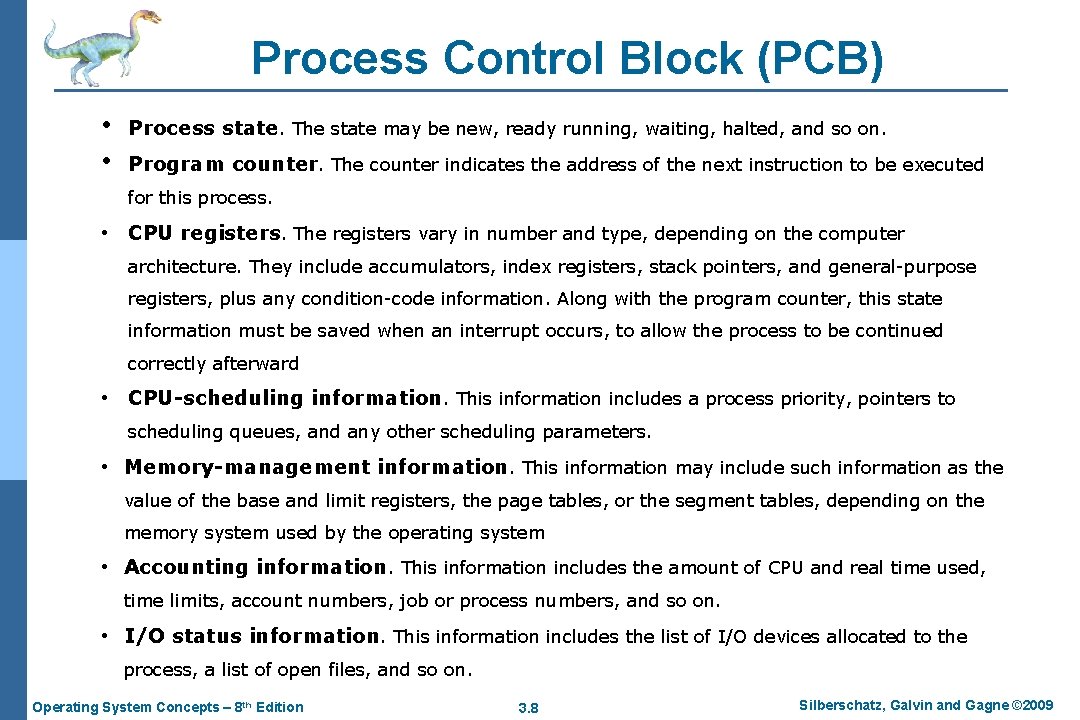 Process Control Block (PCB)

• Process state. The state may be new, ready running, waiting, halted, and so on.

• Program counter. The counter indicates the address of the next instruction to be executed for this process.

• CPU registers. The registers vary in number and type, depending on the computer architecture. They include accumulators, index registers, stack pointers, and general-purpose registers, plus any condition-code information. Along with the program counter, this state information must be saved when an interrupt occurs, to allow the process to be continued correctly afterward

• CPU-scheduling information. This information includes a process priority, pointers to scheduling queues, and any other scheduling parameters.

• Memory-management information. This information may include such information as the value of the base and limit registers, the page tables, or the segment tables, depending on the memory system used by the operating system

• Accounting information. This information includes the amount of CPU and real time used, time limits, account numbers, job or process numbers, and so on.

• I/O status information. This information includes the list of I/O devices allocated to the process, a list of open files, and so on.

Operating System Concepts – 8th Edition 3.8 Silberschatz, Galvin and Gagne ©2009